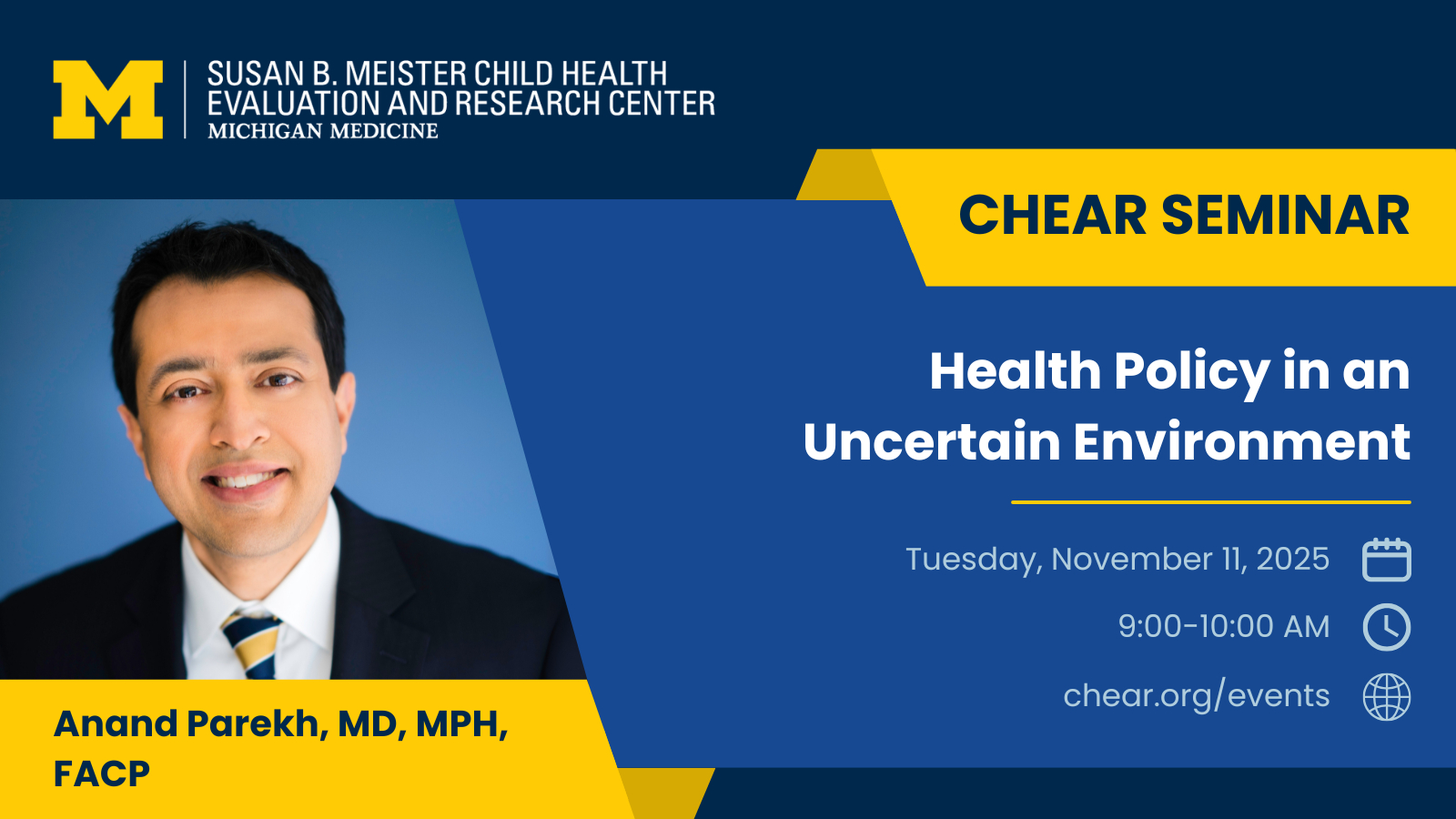 M
SUSAN B. MEISTER CHILD HEALTH EVALUATION AND RESEARCH CENTER
MICHIGAN MEDICINE

CHEAR SEMINAR

Health Policy in an Uncertain Environment

Tuesday, November 11, 2025

9:00-10:00 AM

chear.org/events

Anand Parekh, MD, MPH, FACP